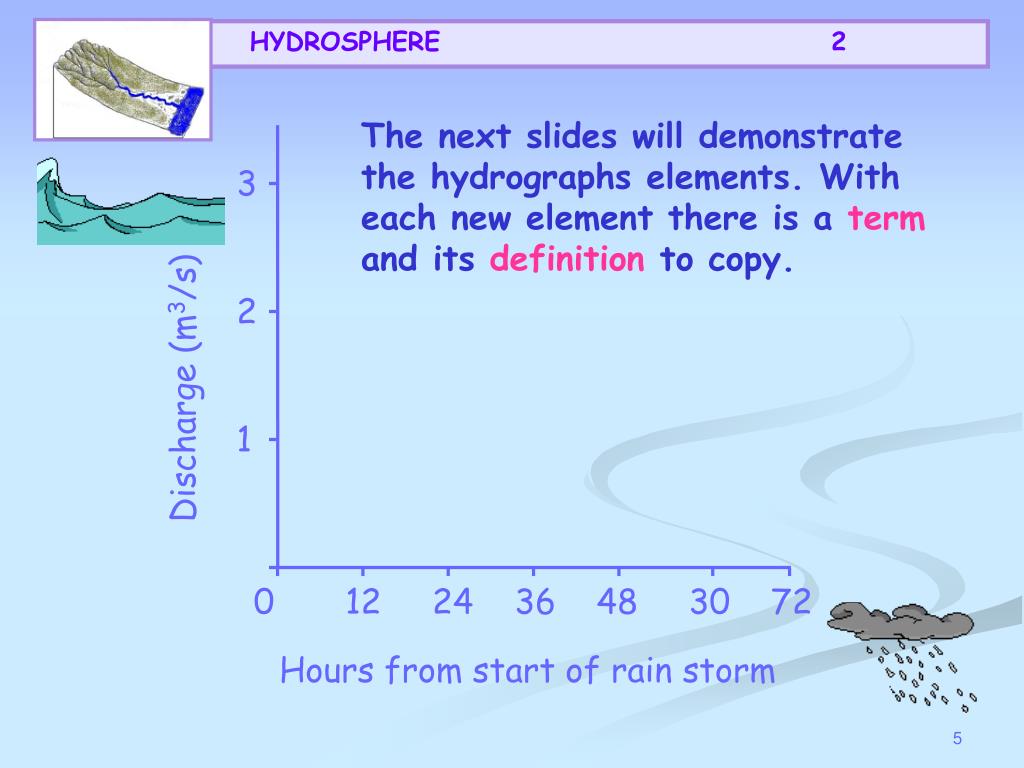 HYDROSPHERE 2

The next slides will demonstrate the hydrographs elements. With each new element there is a term and its definition to copy.

Discharge ($m^3/s$)

3
2
1
0

12 24 36 48 30 72

Hours from start of rain storm

5